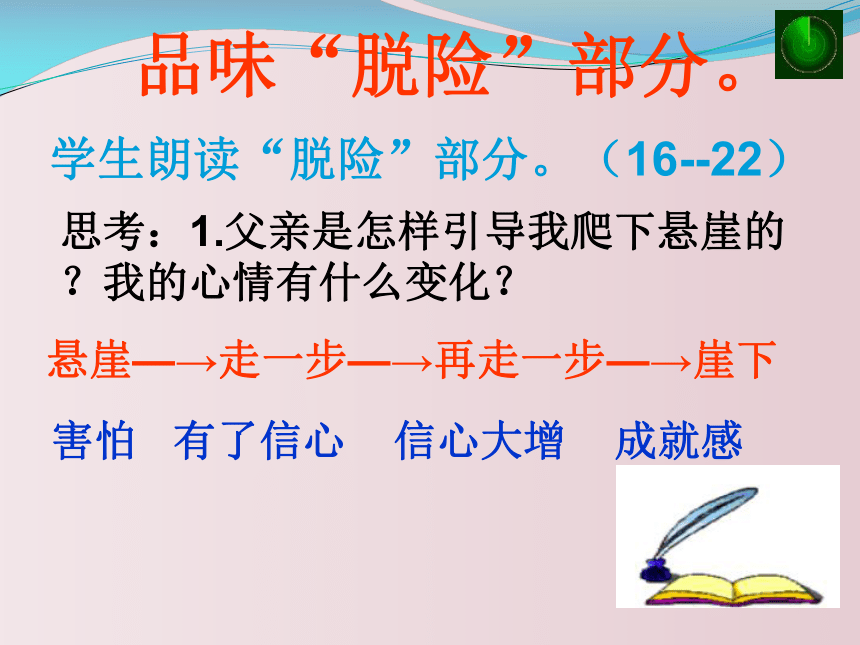 品味“脱险”部分。

学生朗读“脱险”部分。（16--22）

思考：1.父亲是怎样引导我爬下悬崖的？我的心情有什么变化？

悬崖—→走一步—→再走一步—→崖下

害怕　有了信心　信心大增　成就感